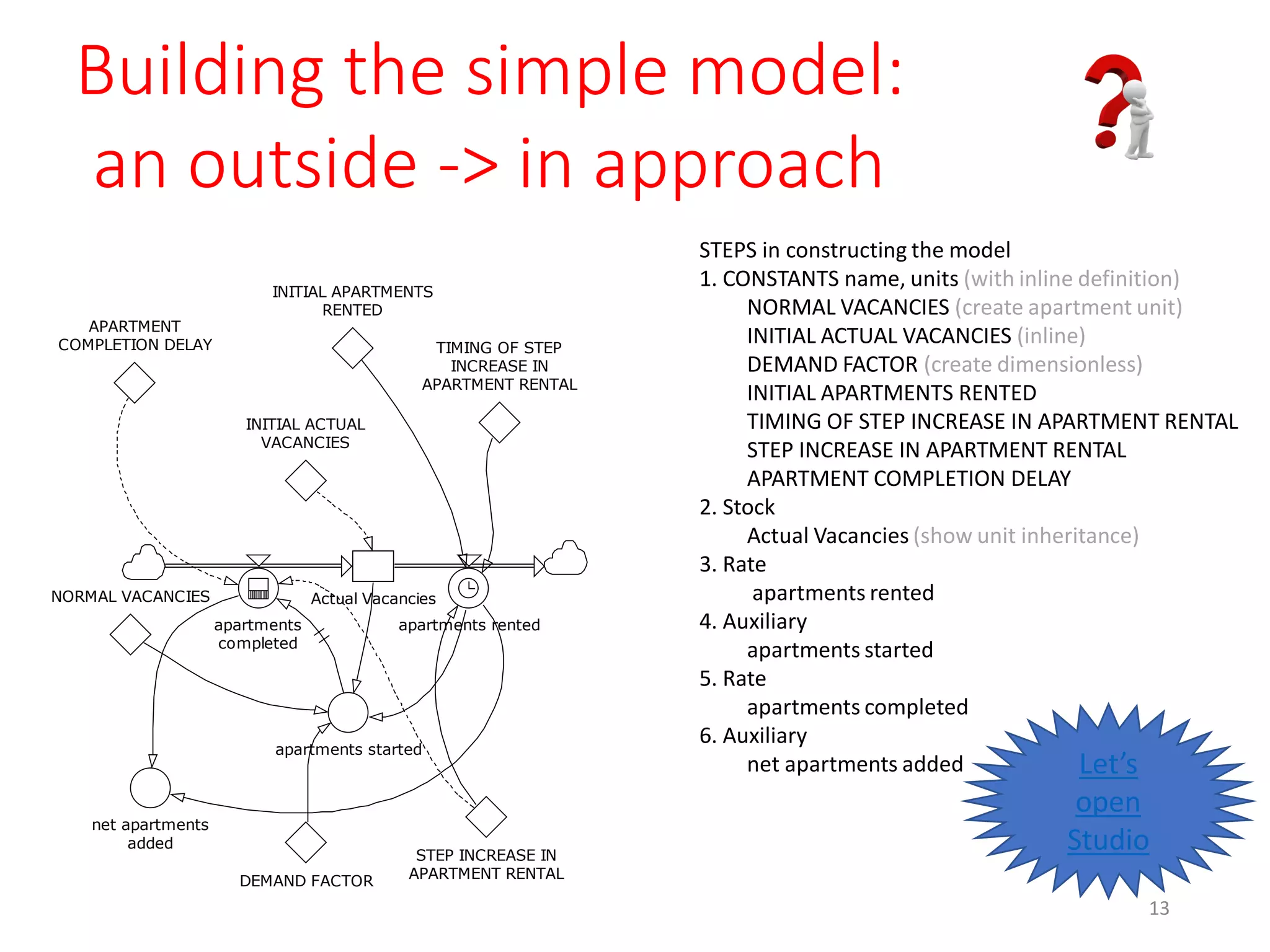 Building the simple model: an outside -> in approach

INITIAL APARTMENTS RENTED

APARTMENT COMPLETION DELAY

TIMING OF STEP INCREASE IN APARTMENT RENTAL

INITIAL ACTUAL VACANCIES

NORMAL VACANCIES

Actual Vacancies

apartments completed

apartments rented

apartments started

net apartments added

DEMAND FACTOR

STEP INCREASE IN APARTMENT RENTAL

STEPS in constructing the model
1. CONSTANTS name, units (with inline definition)
NORMAL VACANCIES (create apartment unit)
INITIAL ACTUAL VACANCIES (inline)
DEMAND FACTOR (create dimensionless)
INITIAL APARTMENTS RENTED
TIMING OF STEP INCREASE IN APARTMENT RENTAL
STEP INCREASE IN APARTMENT RENTAL
APARTMENT COMPLETION DELAY
2. Stock
Actual Vacancies (show unit inheritance)
3. Rate
apartments rented
4. Auxiliary
apartments started
5. Rate
apartments completed
6. Auxiliary
net apartments added

Let's open Studio

13